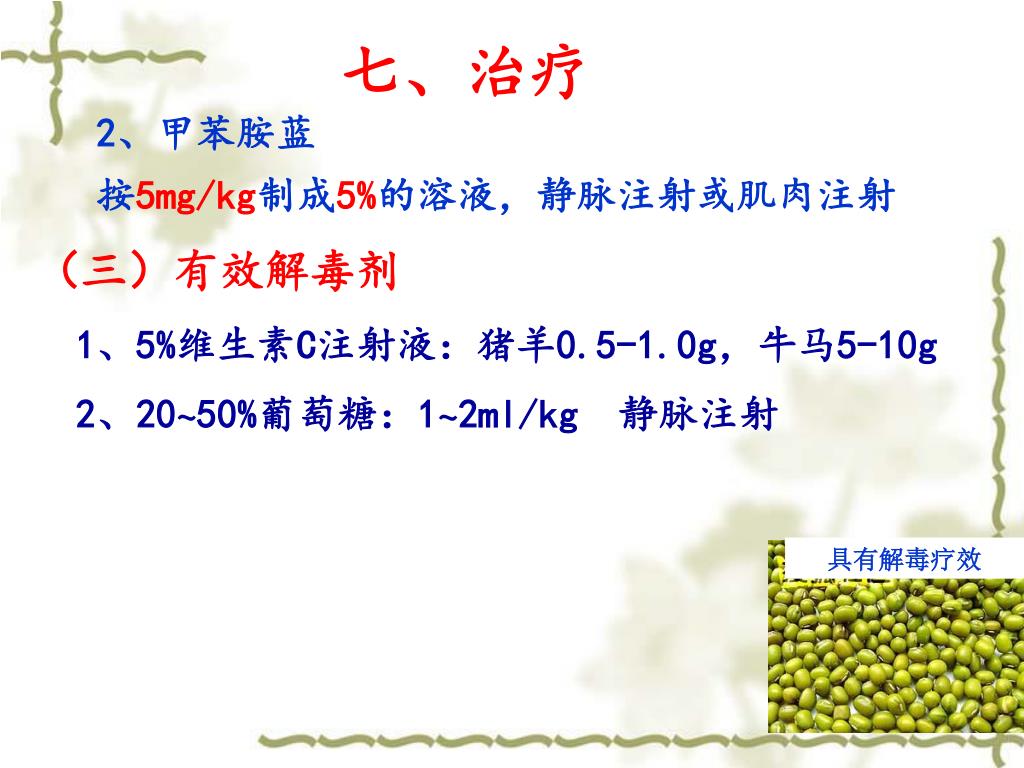 七、治疗

2、甲苯胺蓝

按5mg/kg制成5%的溶液，静脉注射或肌肉注射

（三）有效解毒剂

1、5%维生素C注射液：猪羊0.5-1.0g，牛马5-10g

2、20~50%葡萄糖：1~2ml/kg 静脉注射

具有解毒疗效